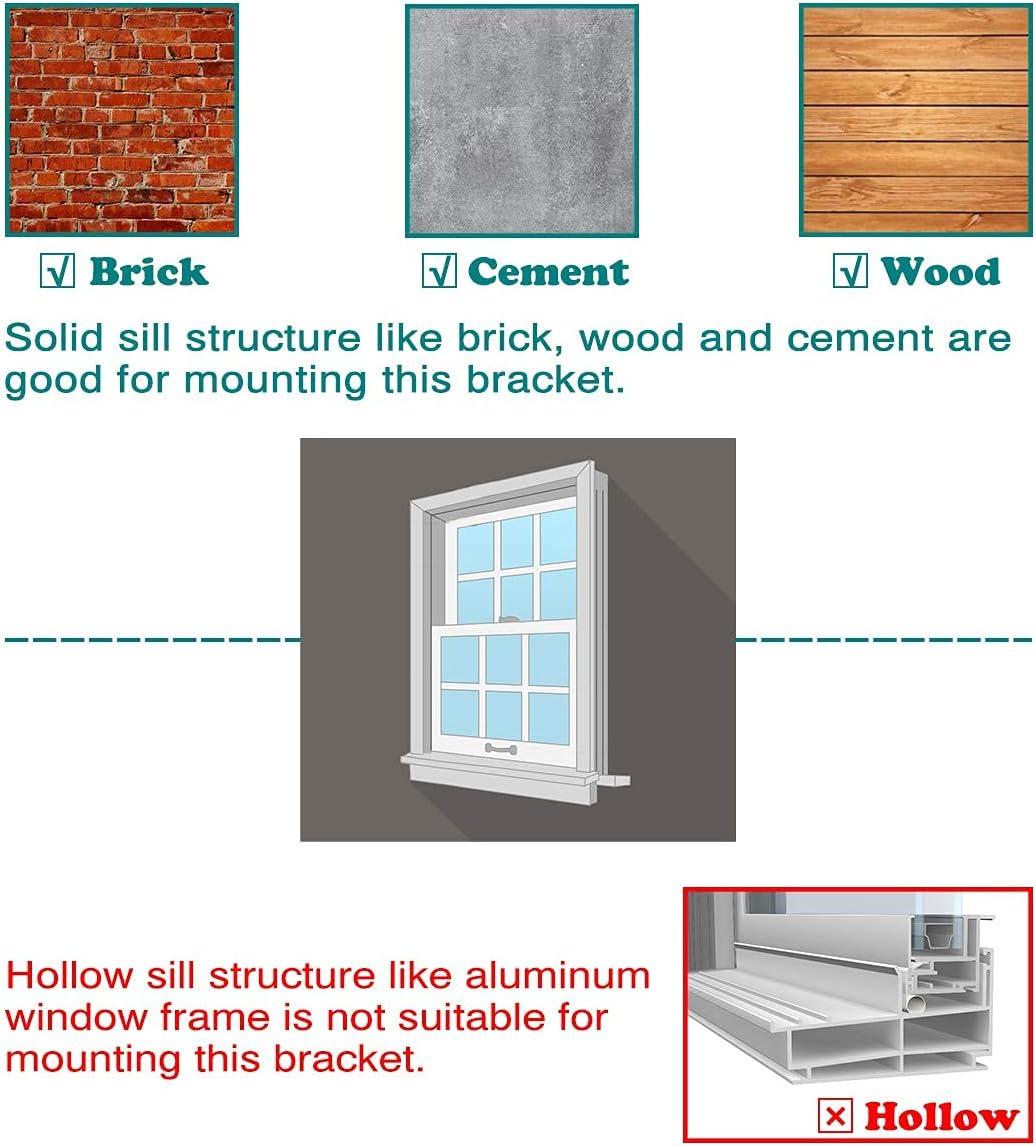 √ Brick

√ Cement

√ Wood

Solid sill structure like brick, wood and cement are good for mounting this bracket.

Hollow sill structure like aluminum window frame is not suitable for mounting this bracket.

× Hollow